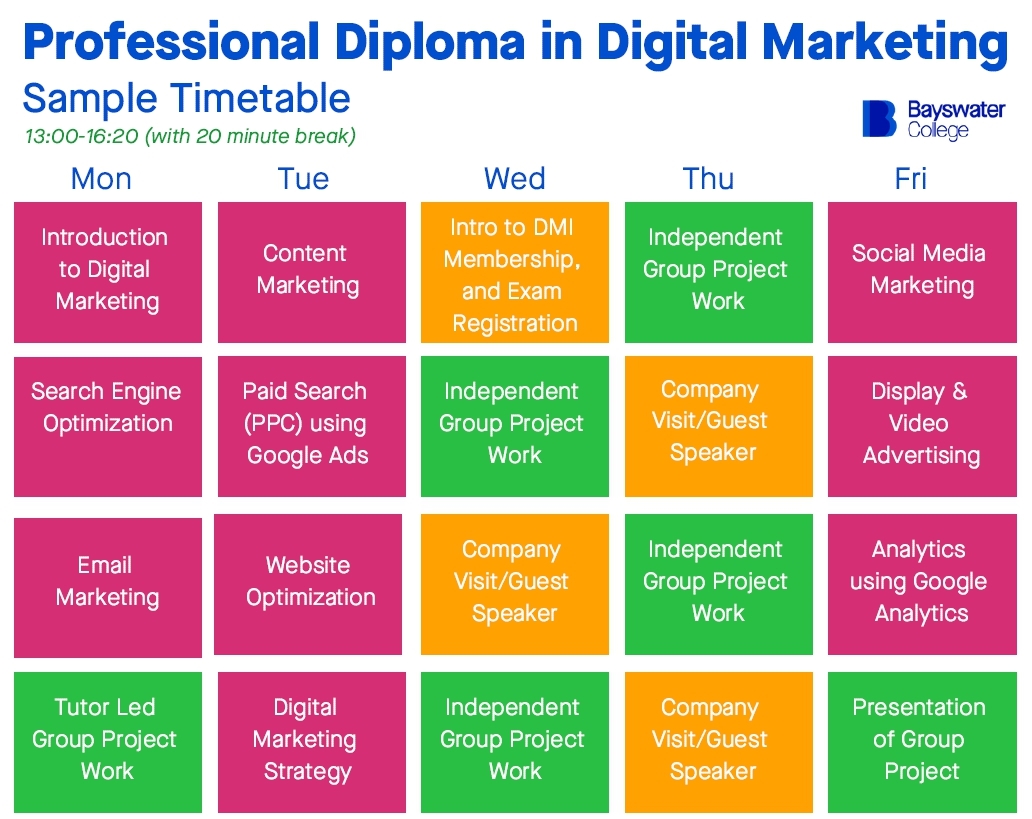 Professional Diploma in Digital Marketing
Sample Timetable
13:00-16:20 (with 20 minute break)

Bayswater College

| Mon | Tue | Wed | Thu | Fri |
|---|---|---|---|---|
| Introduction to Digital Marketing | Content Marketing | Intro to DMI Membership, and Exam Registration | Independent Group Project Work | Social Media Marketing |
| Search Engine Optimization | Paid Search (PPC) using Google Ads | Independent Group Project Work | Company Visit/Guest Speaker | Display & Video Advertising |
| Email Marketing | Website Optimization | Company Visit/Guest Speaker | Independent Group Project Work | Analytics using Google Analytics |
| Tutor Led Group Project Work | Digital Marketing Strategy | Independent Group Project Work | Company Visit/Guest Speaker | Presentation of Group Project |